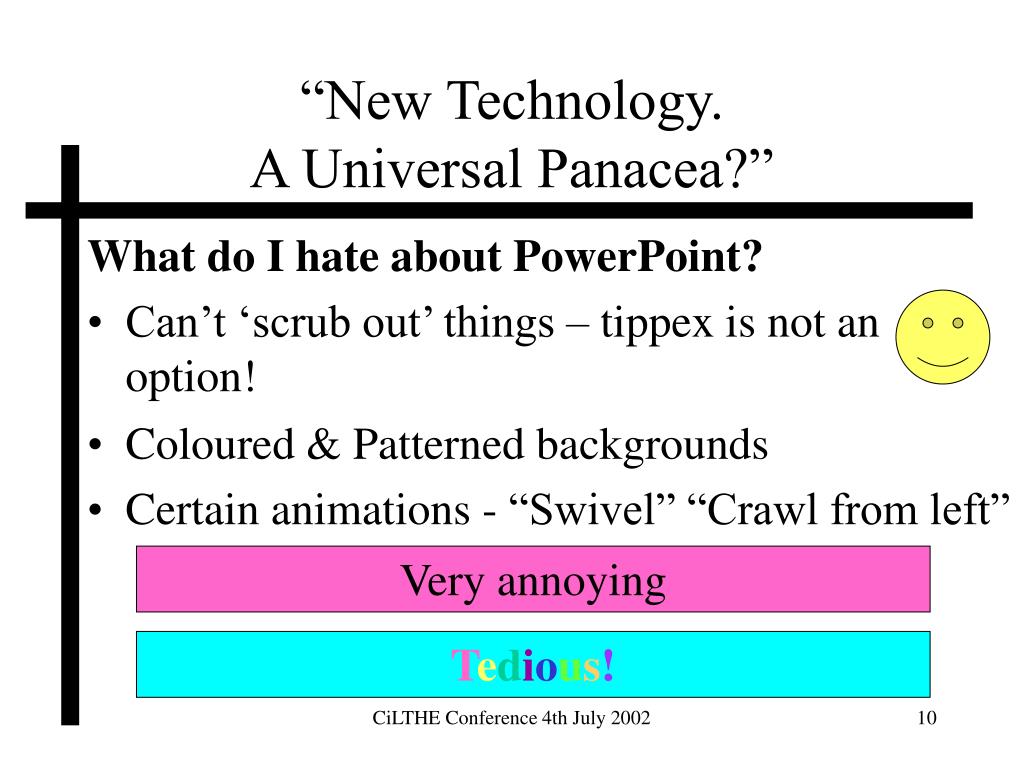 “New Technology.
A Universal Panacea?”

What do I hate about PowerPoint?

• Can’t ‘scrub out’ things – tippex is not an option!
• Coloured & Patterned backgrounds
• Certain animations - “Swivel” “Crawl from left”

Very annoying

Tedious!

CiLTHE Conference 4th July 2002

10